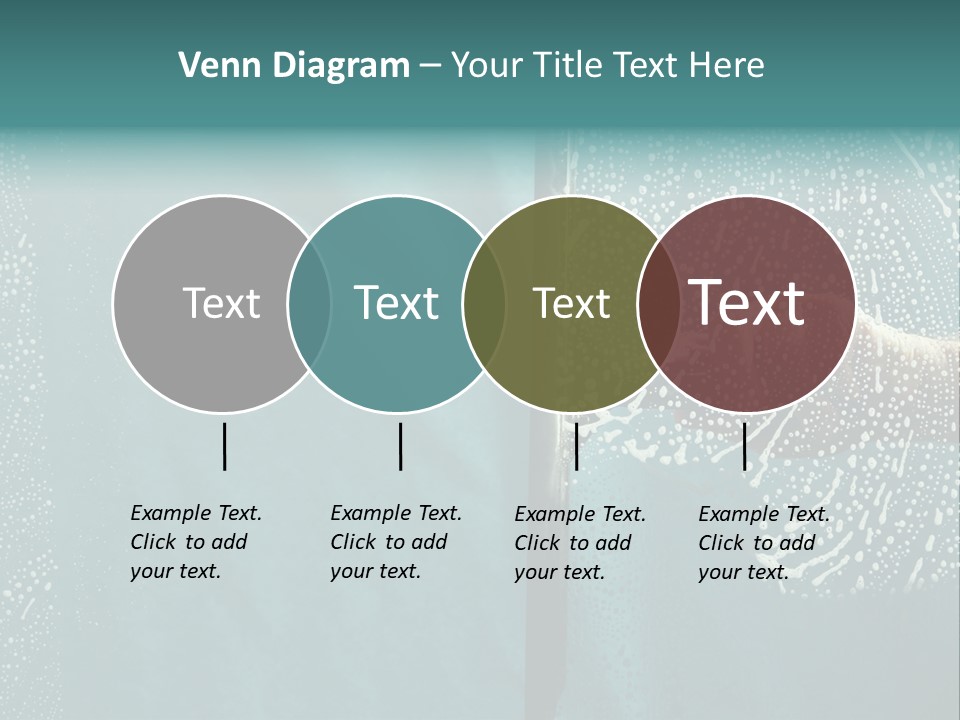 Venn Diagram – Your Title Text Here

Text

Text

Text

Text

Example Text. Click to add your text.

Example Text. Click to add your text.

Example Text. Click to add your text.

Example Text. Click to add your text.